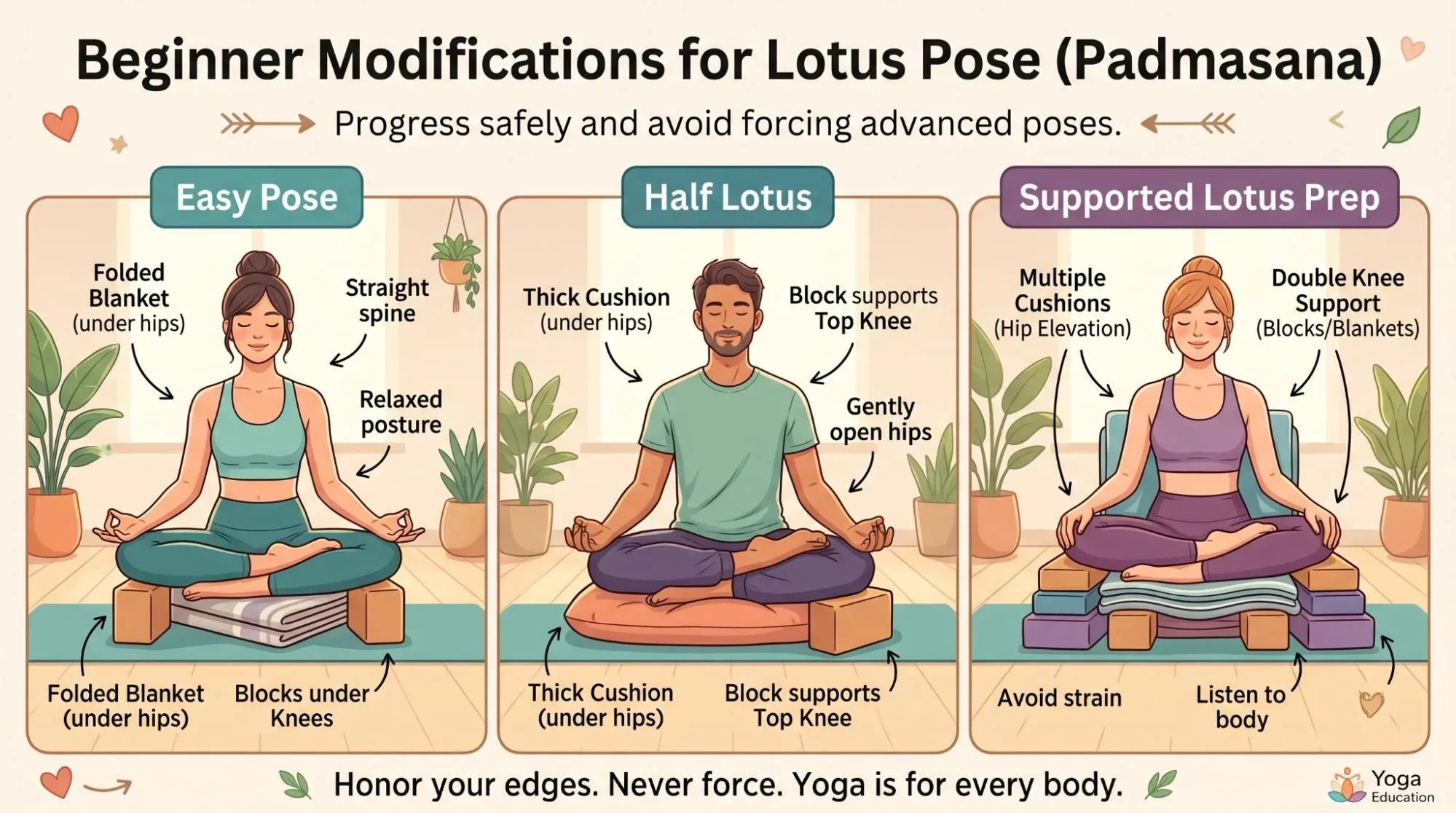 Beginner Modifications for Lotus Pose (Padmasana)

Progress safely and avoid forcing advanced poses.

Easy Pose

Folded Blanket (under hips)

Straight spine

Relaxed posture

Folded Blanket (under hips)

Blocks under Knees

Half Lotus

Thick Cushion (under hips)

Block supports Top Knee

Gently open hips

Thick Cushion (under hips)

Block supports Top Knee

Supported Lotus Prep

Multiple Cushions (Hip Elevation)

Double Knee Support (Blocks/Blankets)

Avoid strain

Listen to body

Honor your edges. Never force. Yoga is for every body.

Yoga Education